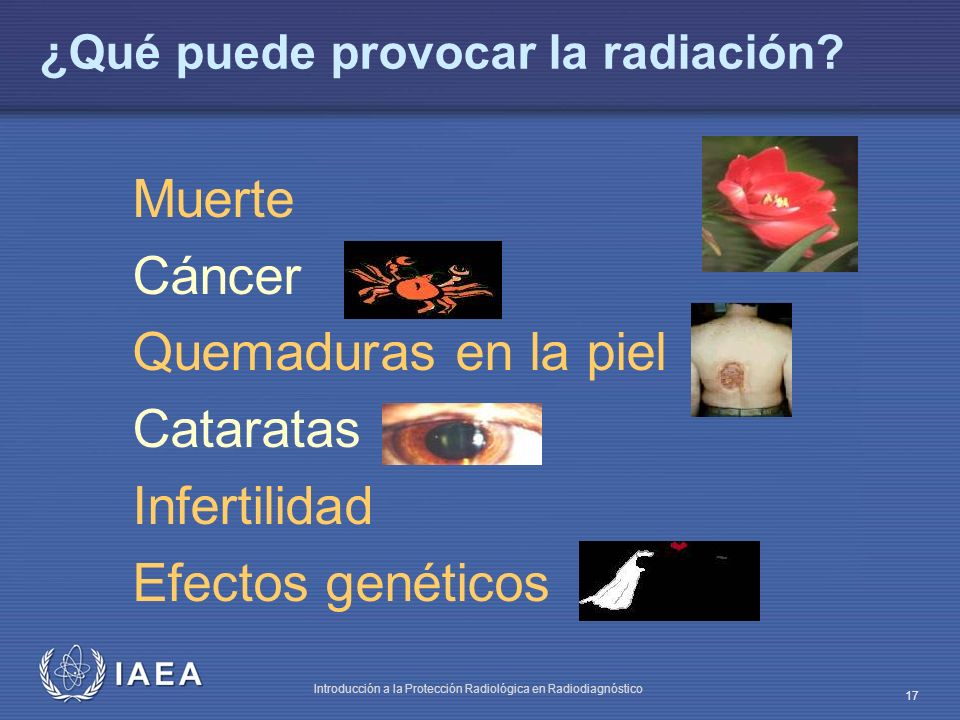 ¿Qué puede provocar la radiación?

Muerte

Cáncer

Quemaduras en la piel

Cataratas

Infertilidad

Efectos genéticos

IAEA

Introducción a la Protección Radiológica en Radiodiagnóstico

17